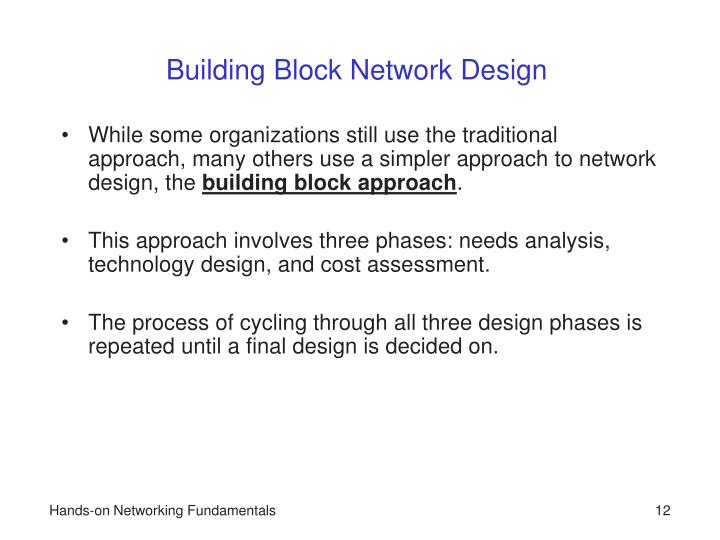 Building Block Network Design

• While some organizations still use the traditional approach, many others use a simpler approach to network design, the building block approach.

• This approach involves three phases: needs analysis, technology design, and cost assessment.

• The process of cycling through all three design phases is repeated until a final design is decided on.

Hands-on Networking Fundamentals

12